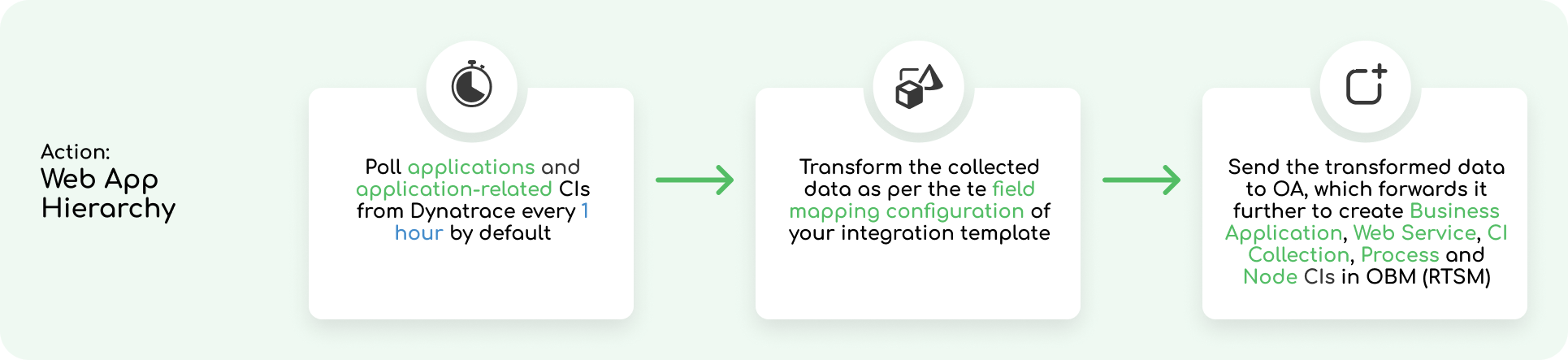 Action:
Web App Hierarchy

Poll applications and application-related CIs from Dynatrace every 1 hour by default

Transform the collected data as per the te field mapping configuration of your integration template

Send the transformed data to OA, which forwards it further to create Business Application, Web Service, CI Collection, Process and Node CIs in OBM (RTSM)